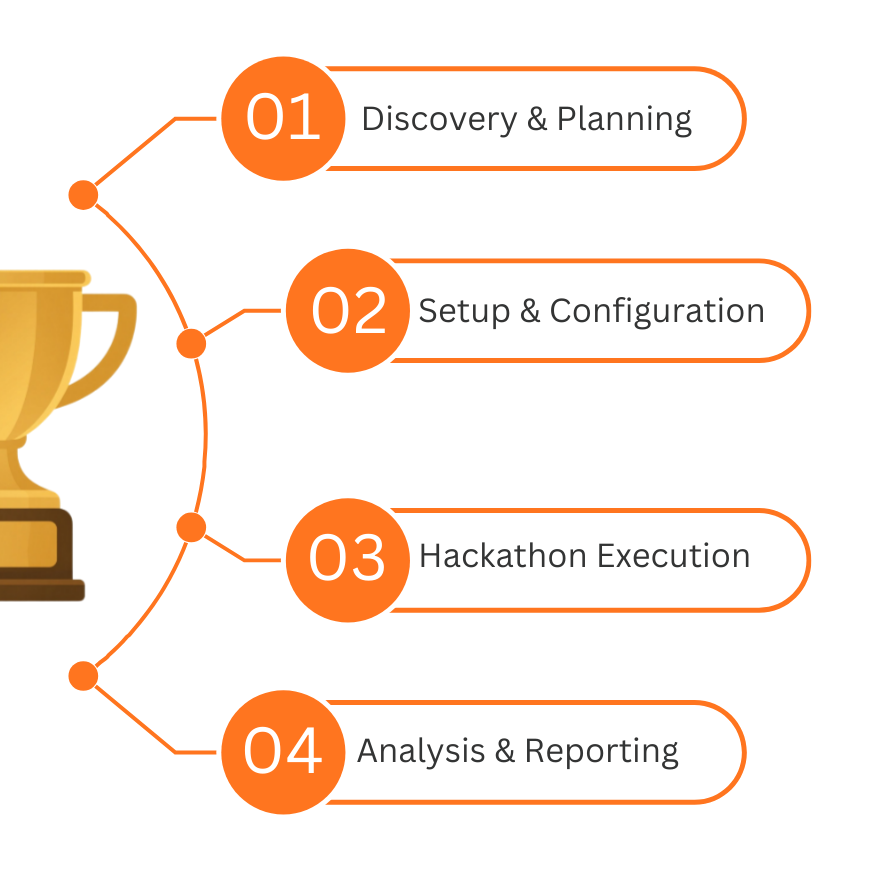 01 Discovery & Planning

02 Setup & Configuration

03 Hackathon Execution

04 Analysis & Reporting